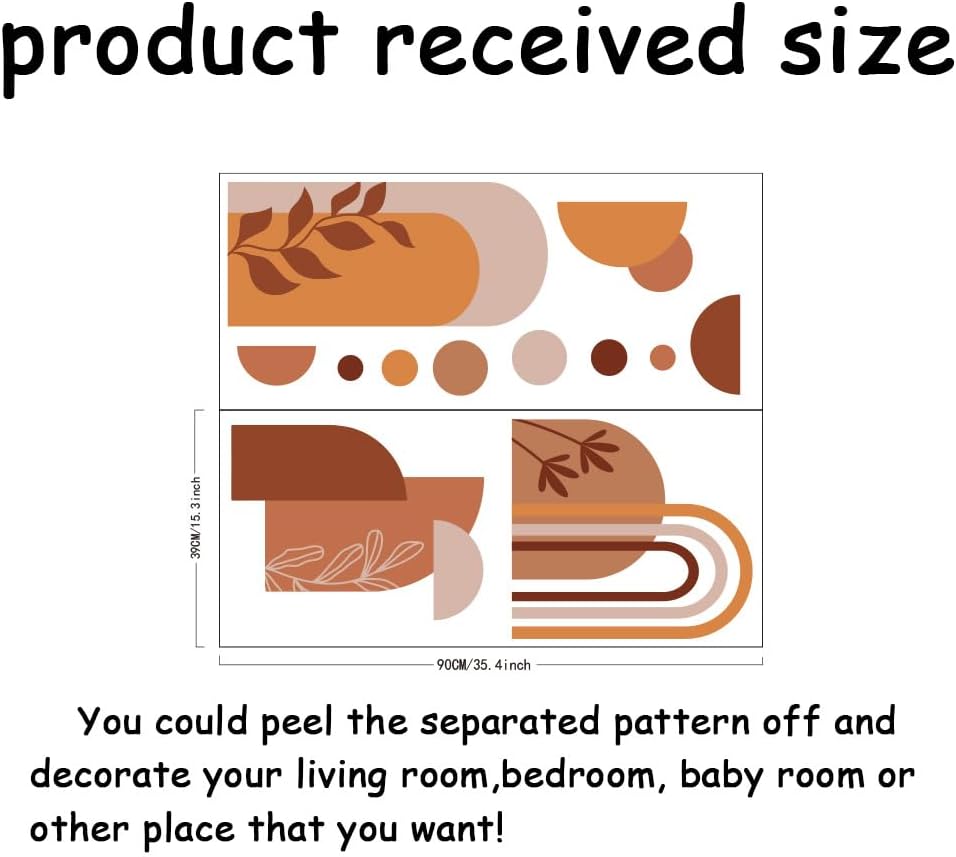 product received size

39CM/15.3inch

90CM/35.4inch

You could peel the separated pattern off and decorate your living room,bedroom, baby room or other place that you want!